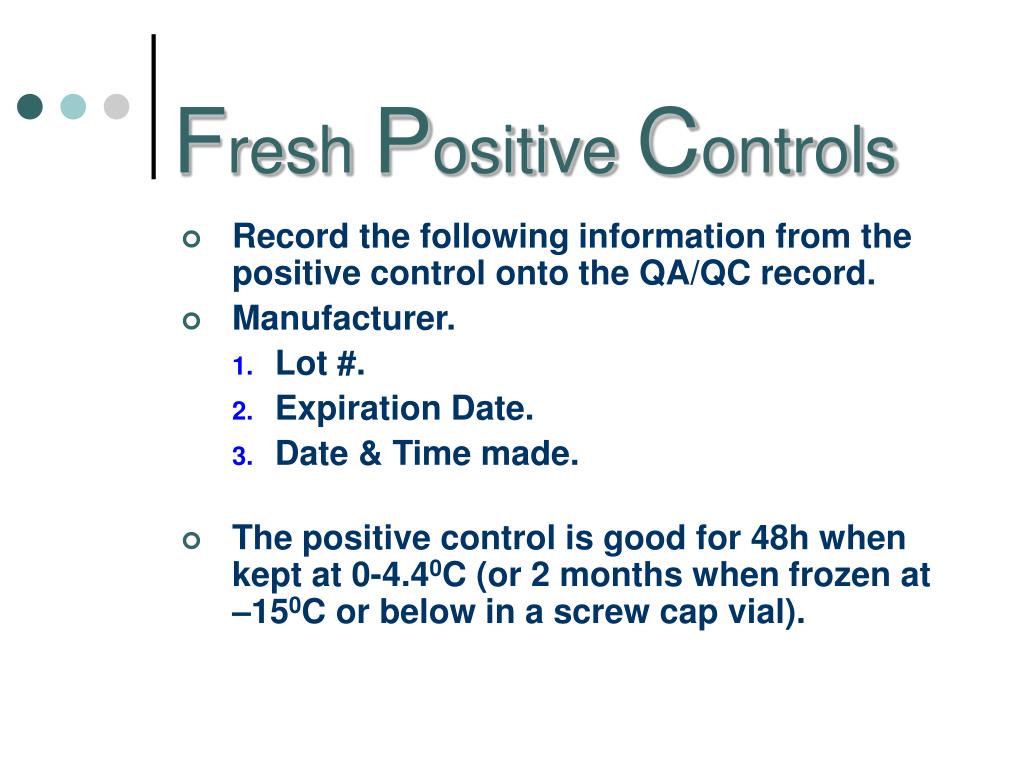 Fresh Positive Controls

Record the following information from the positive control onto the QA/QC record.

Manufacturer.

1. Lot #.
2. Expiration Date.
3. Date & Time made.

The positive control is good for 48h when kept at 0-4.4$^0$C (or 2 months when frozen at –15$^0$C or below in a screw cap vial).